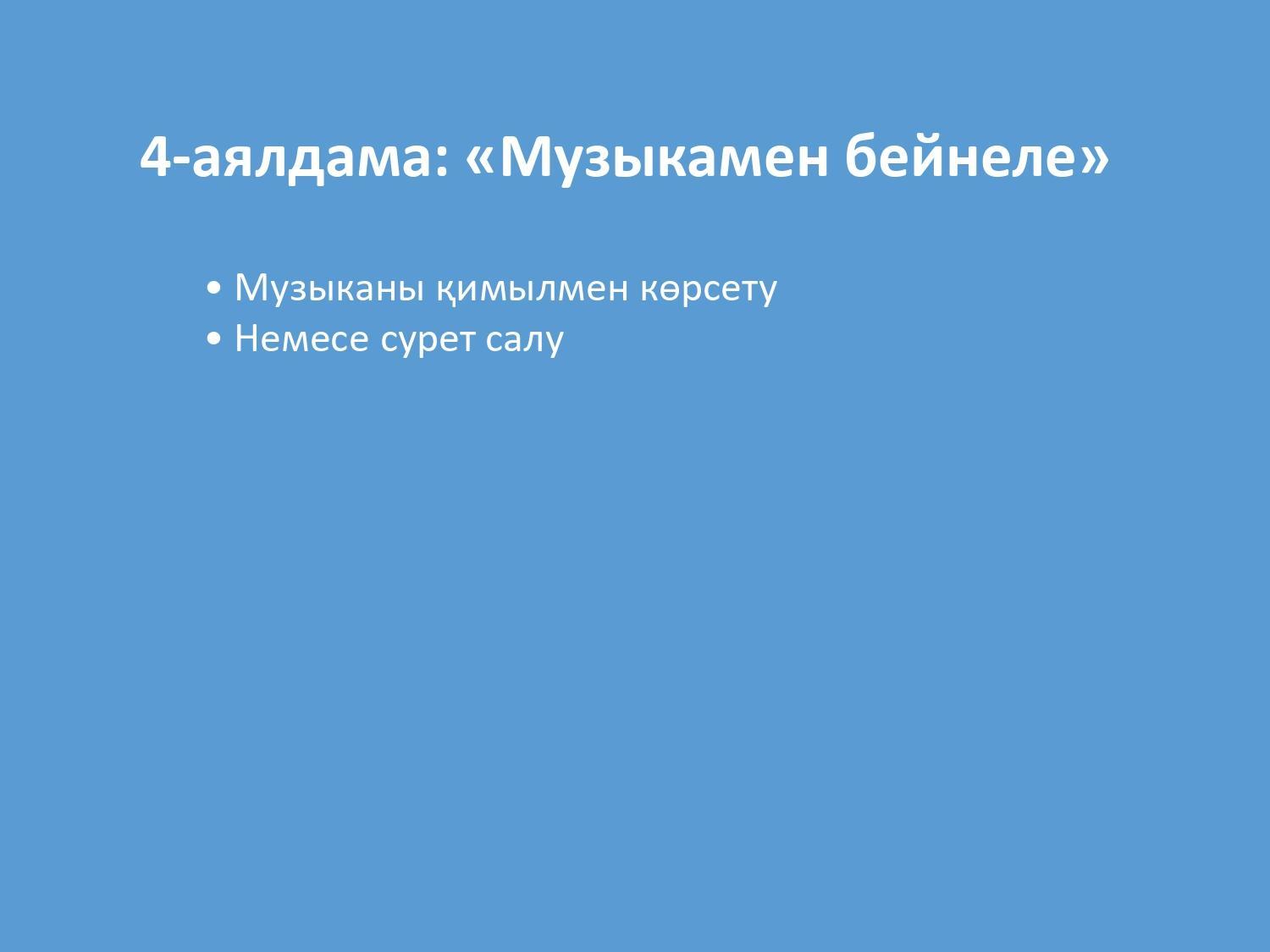 4-аялдама: «Музыкамен бейнеле»

• Музыканы қимылмен көрсету
• Немесе сурет салу